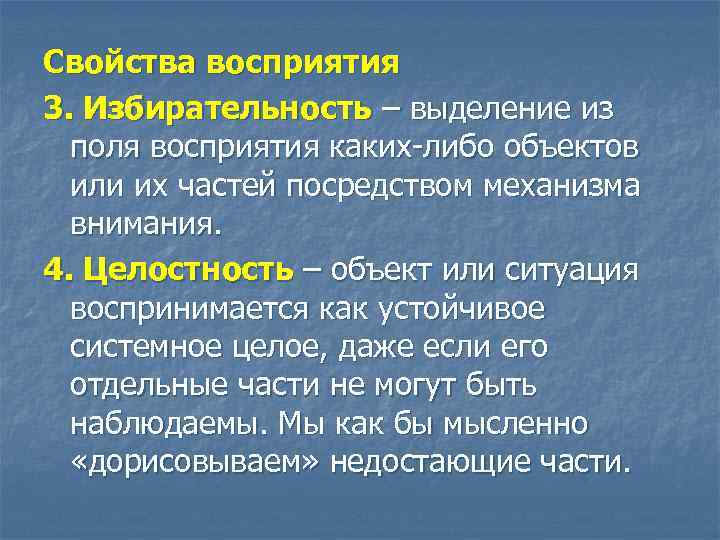 Свойства восприятия

3. Избирательность – выделение из поля восприятия каких-либо объектов или их частей посредством механизма внимания.

4. Целостность – объект или ситуация воспринимается как устойчивое системное целое, даже если его отдельные части не могут быть наблюдаемы. Мы как бы мысленно «дорисовываем» недостающие части.